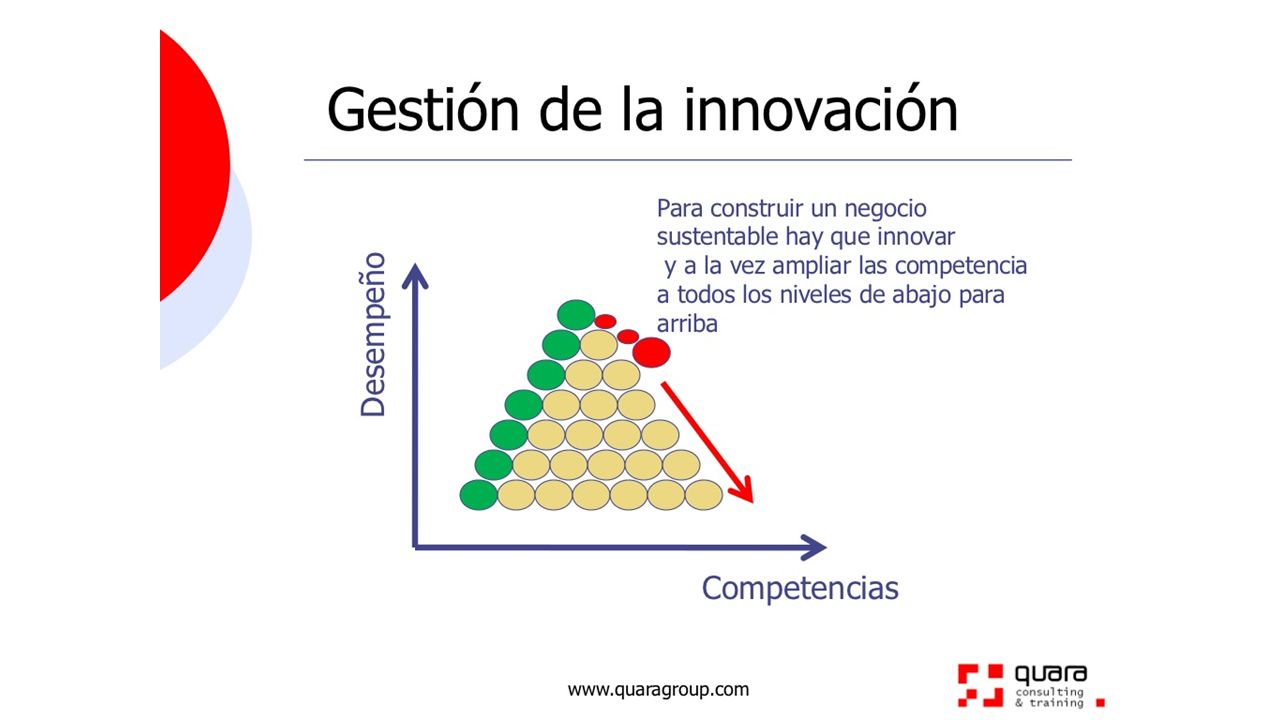 Gestión de la innovación

Para construir un negocio sustentable hay que innovar y a la vez ampliar las competencia a todos los niveles de abajo para arriba

Desempeño

Competencias

www.quaragroup.com

quara
consulting
& training